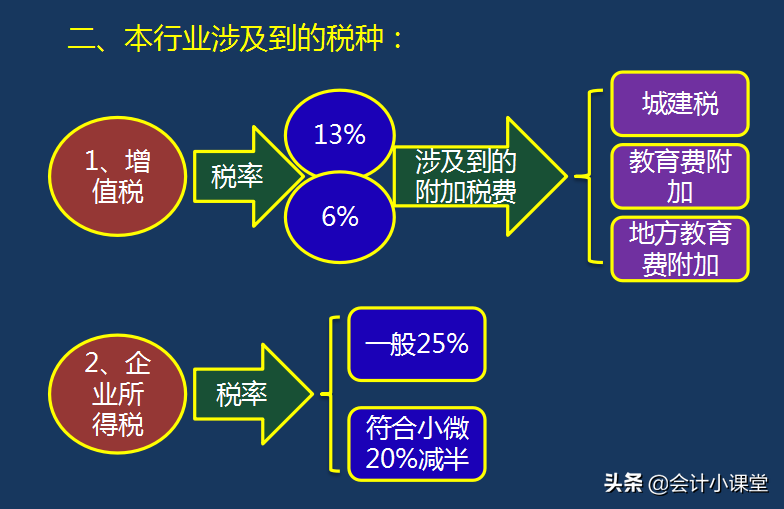 二、本行业涉及到的税种：

1、增值税

税率

13%

6%

涉及到的附加税费

城建税

教育费附加

地方教育费附加

2、企业所得税

税率

一般25%

符合小微20%减半

头条 @会计小课堂